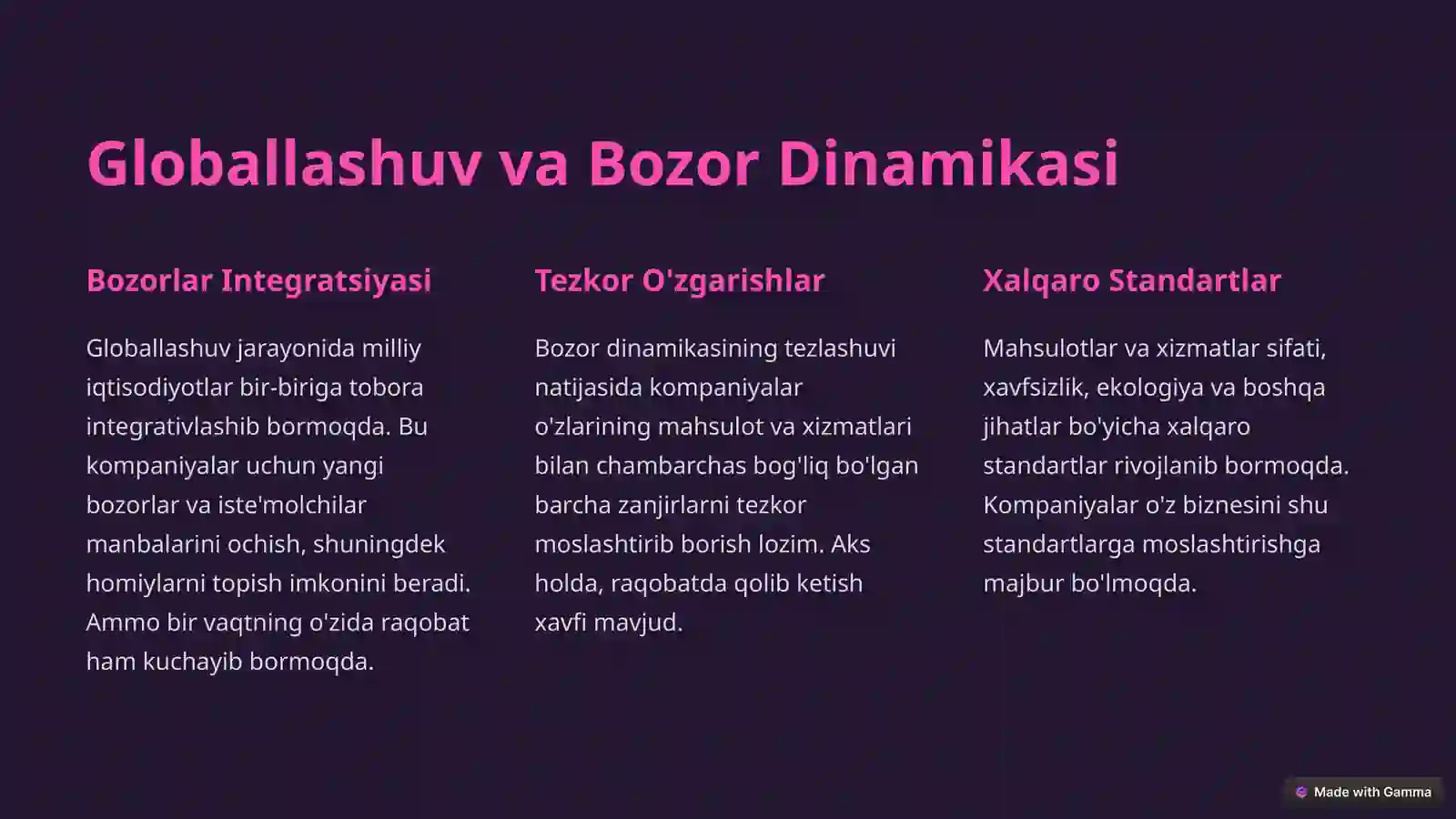 Globallashuv va Bozor Dinamikasi

Bozorlar Integratsiyasi

Globallashuv jarayonida milliy iqtisodiyotlar bir-biriga tobora integrativlashib bormoqda. Bu kompaniyalar uchun yangi bozorlar va iste'molchilar manbalarini ochish, shuningdek homiylarni topish imkonini beradi. Ammo bir vaqtning o'zida raqobat ham kuchayib bormoqda.

Tezkor O'zgarishlar

Bozor dinamikasining tezlashuvi natijasida kompaniyalar o'zlarining mahsulot va xizmatlari bilan chambarchas bog'liq bo'lgan barcha zanjirlarni tezkor moslashtirib borish lozim. Aks holda, raqobatda qolib ketish xavfi mavjud.

Xalqaro Standartlar

Mahsulotlar va xizmatlar sifati, xavfsizlik, ekologiya va boshqa jihatlar bo'yicha xalqaro standartlar rivojlanib bormoqda. Kompaniyalar o'z biznesini shu standartlarga moslashtirishga majbur bo'lmoqda.

Made with Gamma